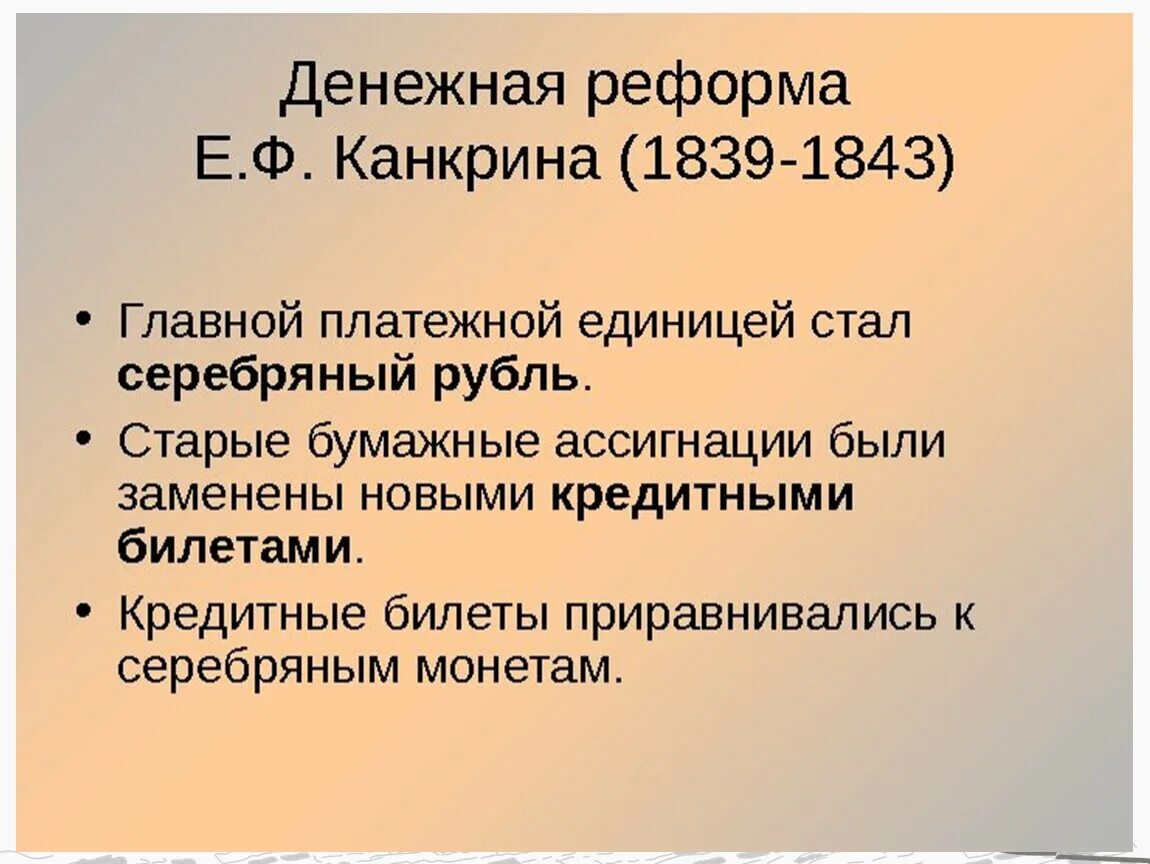 Денежная реформа
Е.Ф. Канкрина (1839-1843)

• Главной платежной единицей стал серебряный рубль.
• Старые бумажные ассигнации были заменены новыми кредитными билетами.
• Кредитные билеты приравнивались к серебряным монетам.